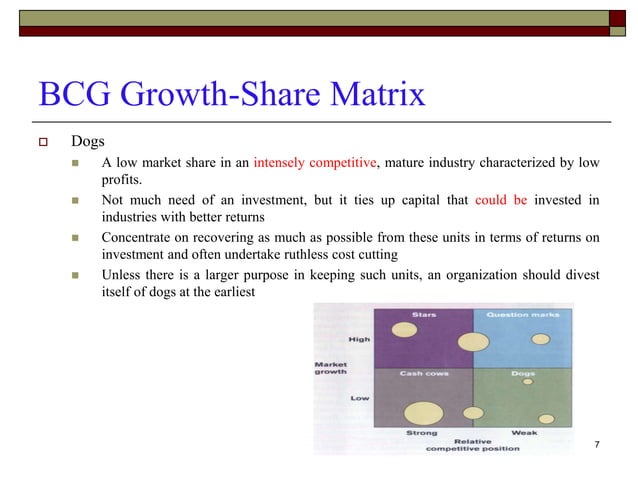 BCG Growth-Share Matrix

Dogs

A low market share in an intensely competitive, mature industry characterized by low profits.

Not much need of an investment, but it ties up capital that could be invested in industries with better returns

Concentrate on recovering as much as possible from these units in terms of returns on investment and often undertake ruthless cost cutting

Unless there is a larger purpose in keeping such units, an organization should divest itself of dogs at the earliest

Stars
Question marks
High
Market growth
Cash cows
Dogs
Low
Strong
Weak
Relative competitive position

7